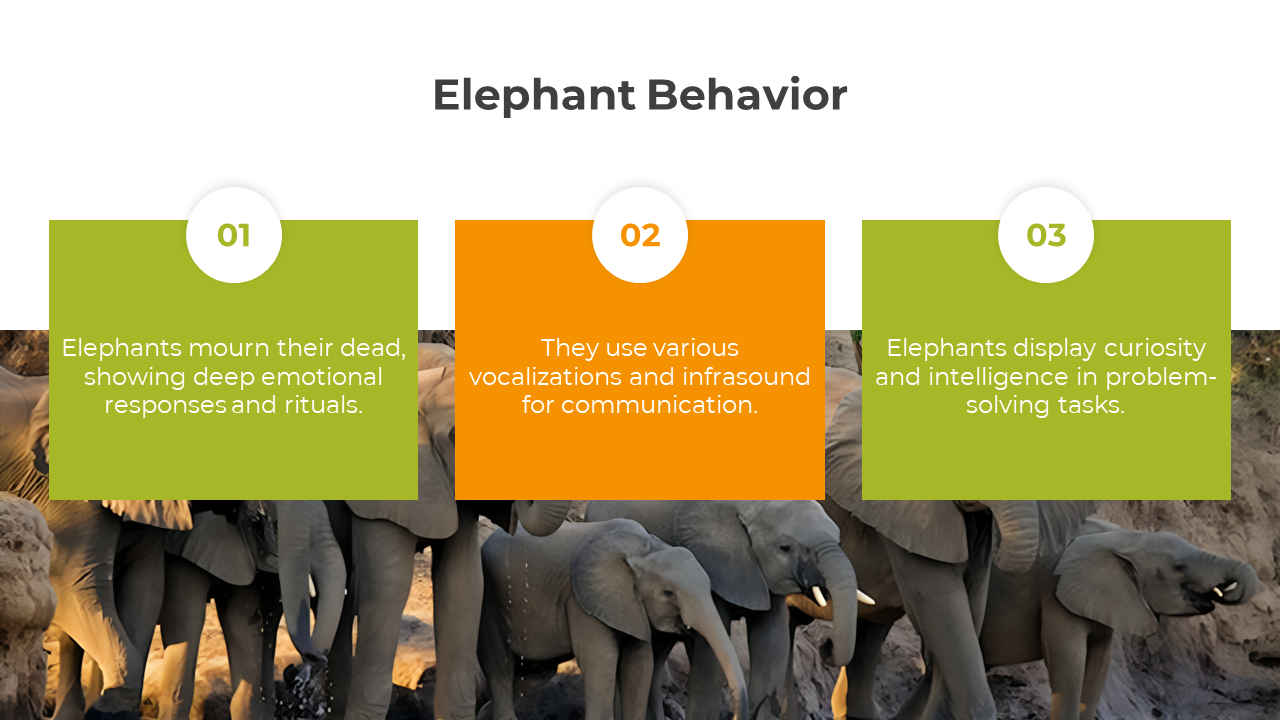 Elephant Behavior

01

Elephants mourn their dead, showing deep emotional responses and rituals.

02

They use various vocalizations and infrasound for communication.

03

Elephants display curiosity and intelligence in problem-solving tasks.